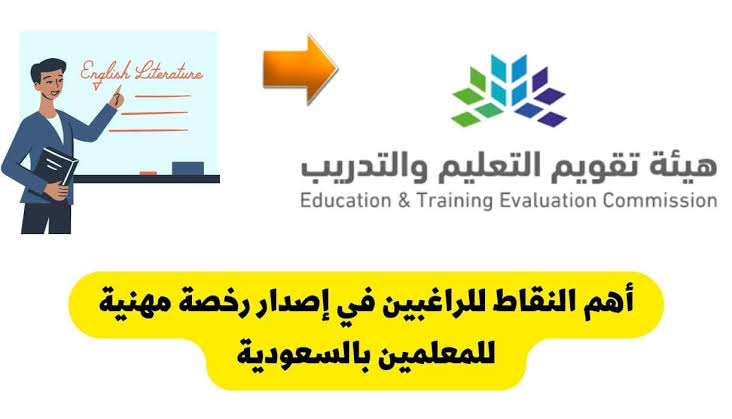 English Literature

هيئة تقويم التعليم والتدريب
Education & Training Evaluation Commission

أهم النقاط للراغبين في إصدار رخصة مهنية للمعلمين بالسعودية